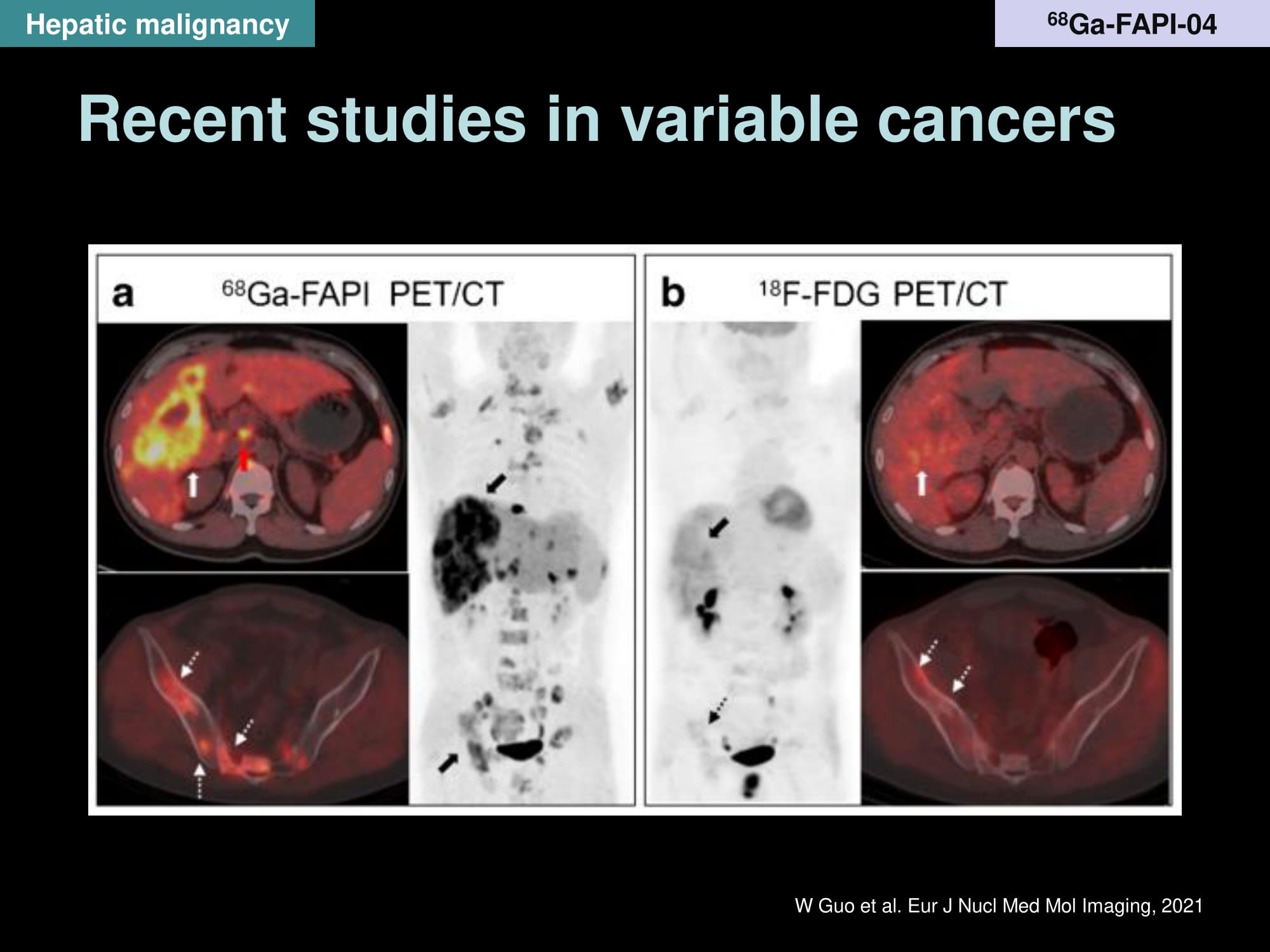 Hepatic malignancy

$^{68}$Ga-FAPI-04

Recent studies in variable cancers

a $^{68}$Ga-FAPI PET/CT

b $^{18}$F-FDG PET/CT

W Guo et al. Eur J Nucl Med Mol Imaging, 2021